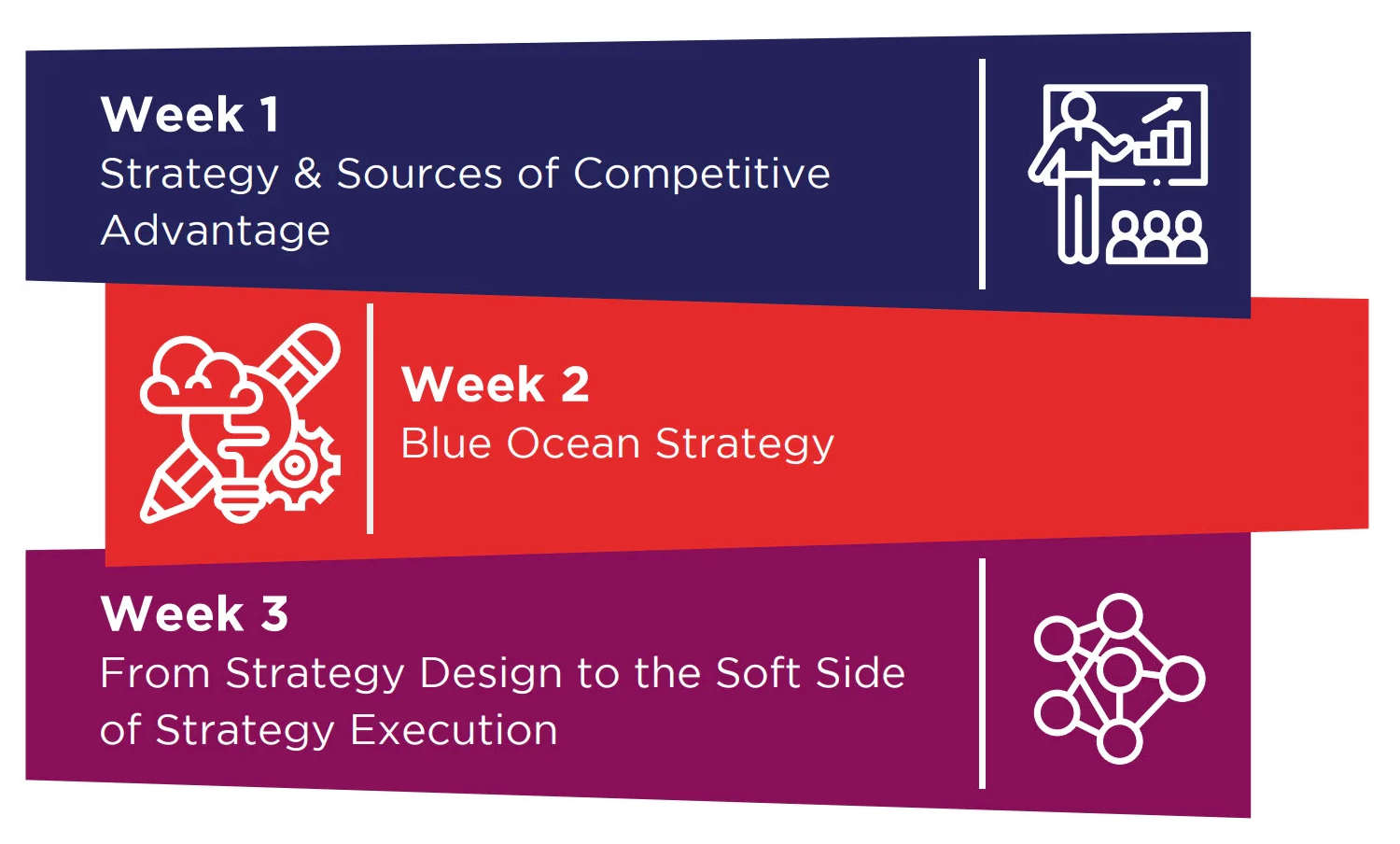 Week 1
Strategy & Sources of Competitive Advantage

Week 2
Blue Ocean Strategy

Week 3
From Strategy Design to the Soft Side of Strategy Execution